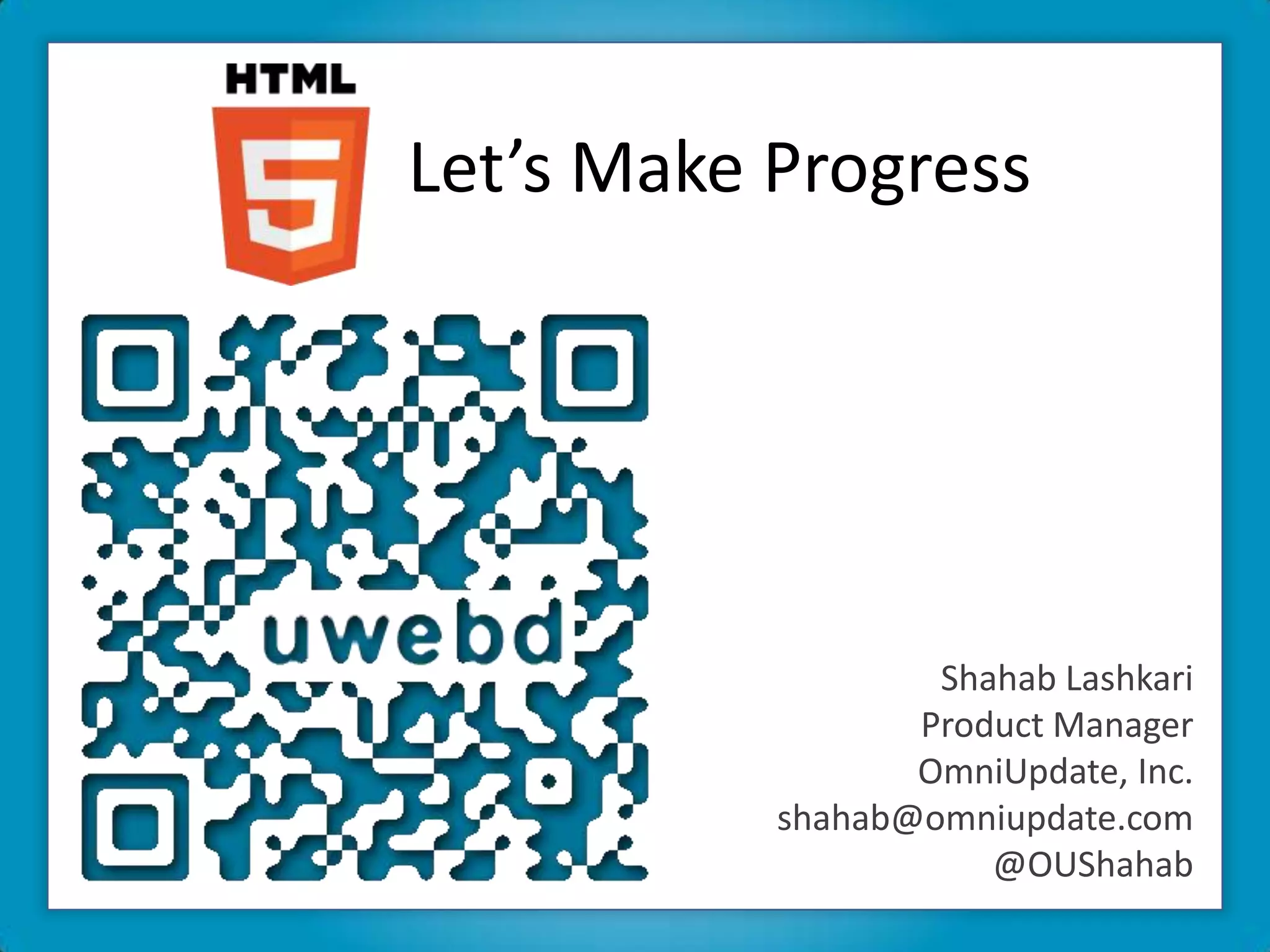 HTML
5
Let’s Make Progress

uwebd

Shahab Lashkari
Product Manager
OmniUpdate, Inc.
shahab@omniupdate.com
@OUShahab